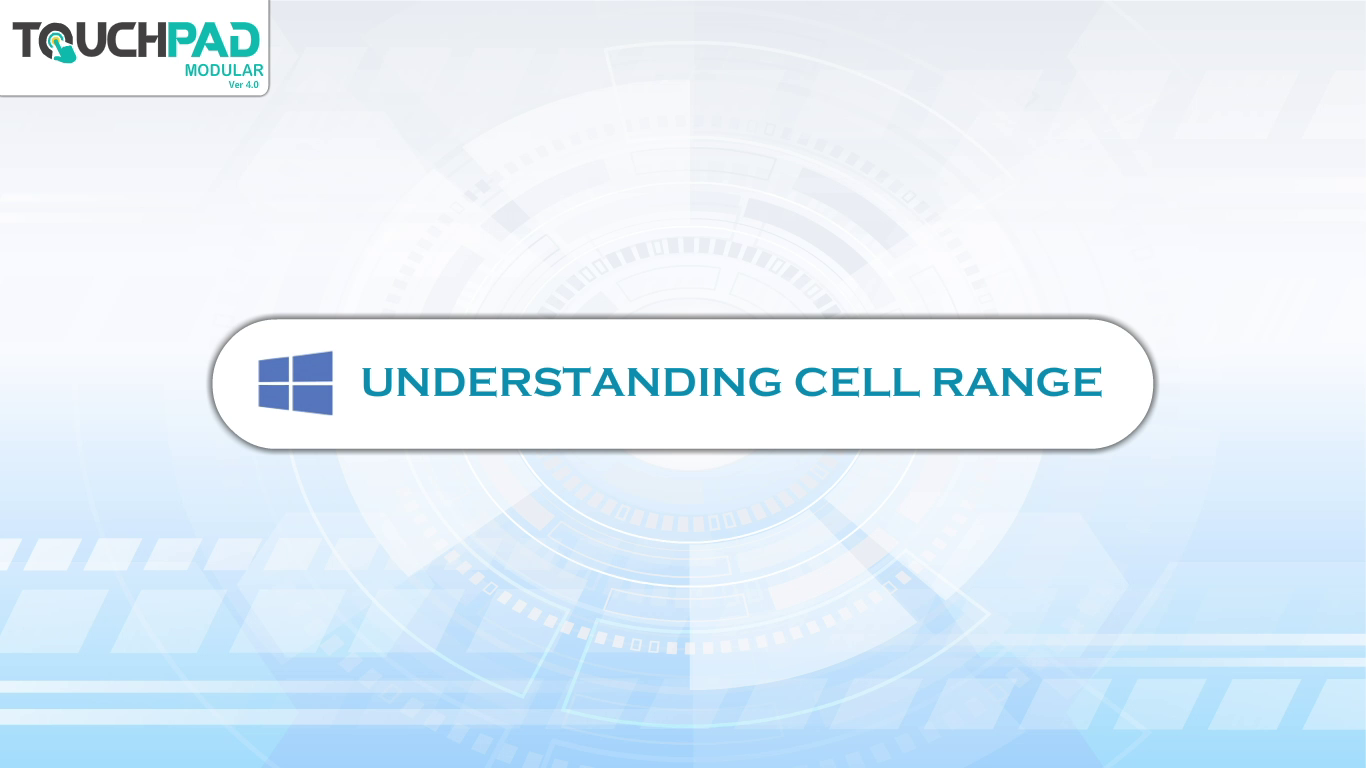 TOUCHPAD
MODULAR
Ver 4.0

UNDERSTANDING CELL RANGE